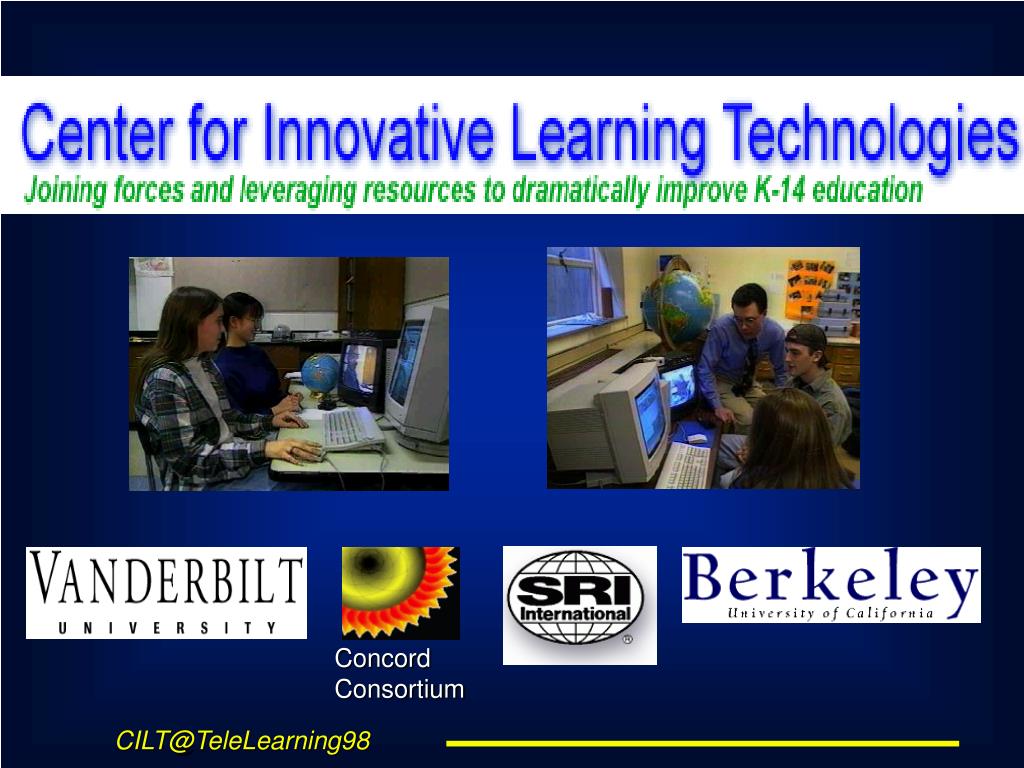 Center for Innovative Learning Technologies
Joining forces and leveraging resources to dramatically improve K-14 education

VANDERBILT
UNIVERSITY

Concord
Consortium

SRI
International

Berkeley
University of California

CILT@TeleLearning98